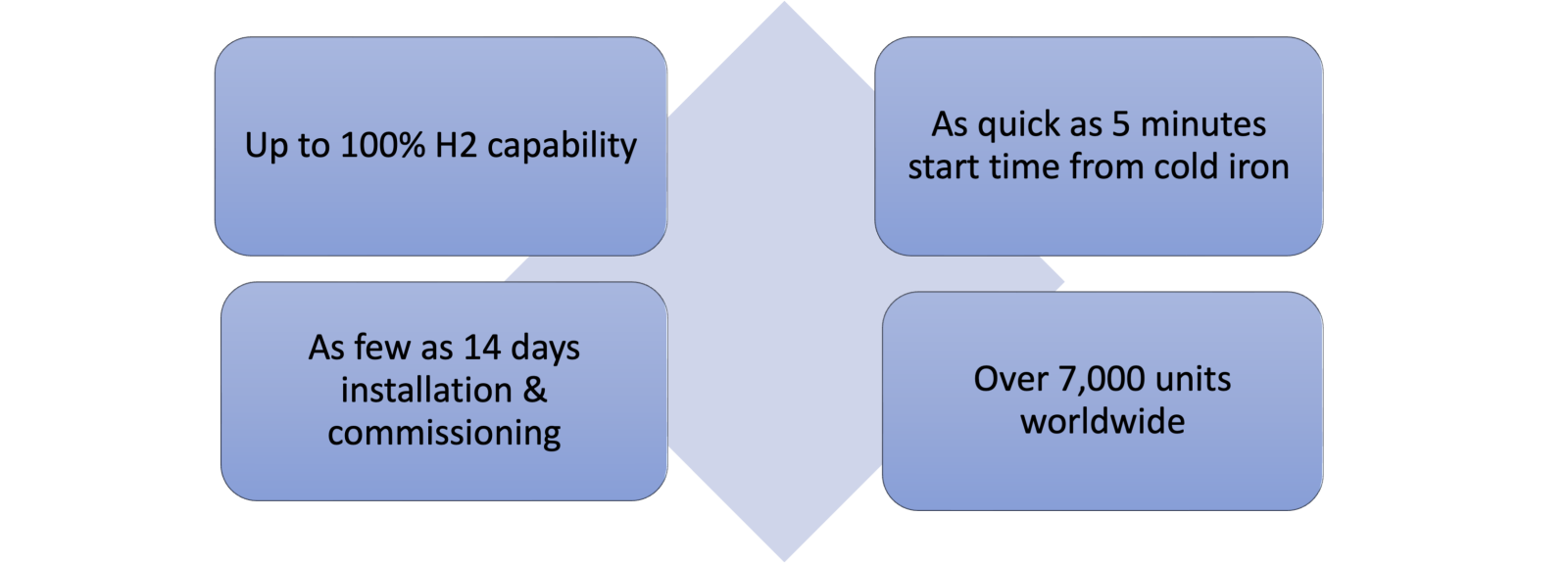 Up to 100% H2 capability

As quick as 5 minutes start time from cold iron

As few as 14 days installation & commissioning

Over 7,000 units worldwide